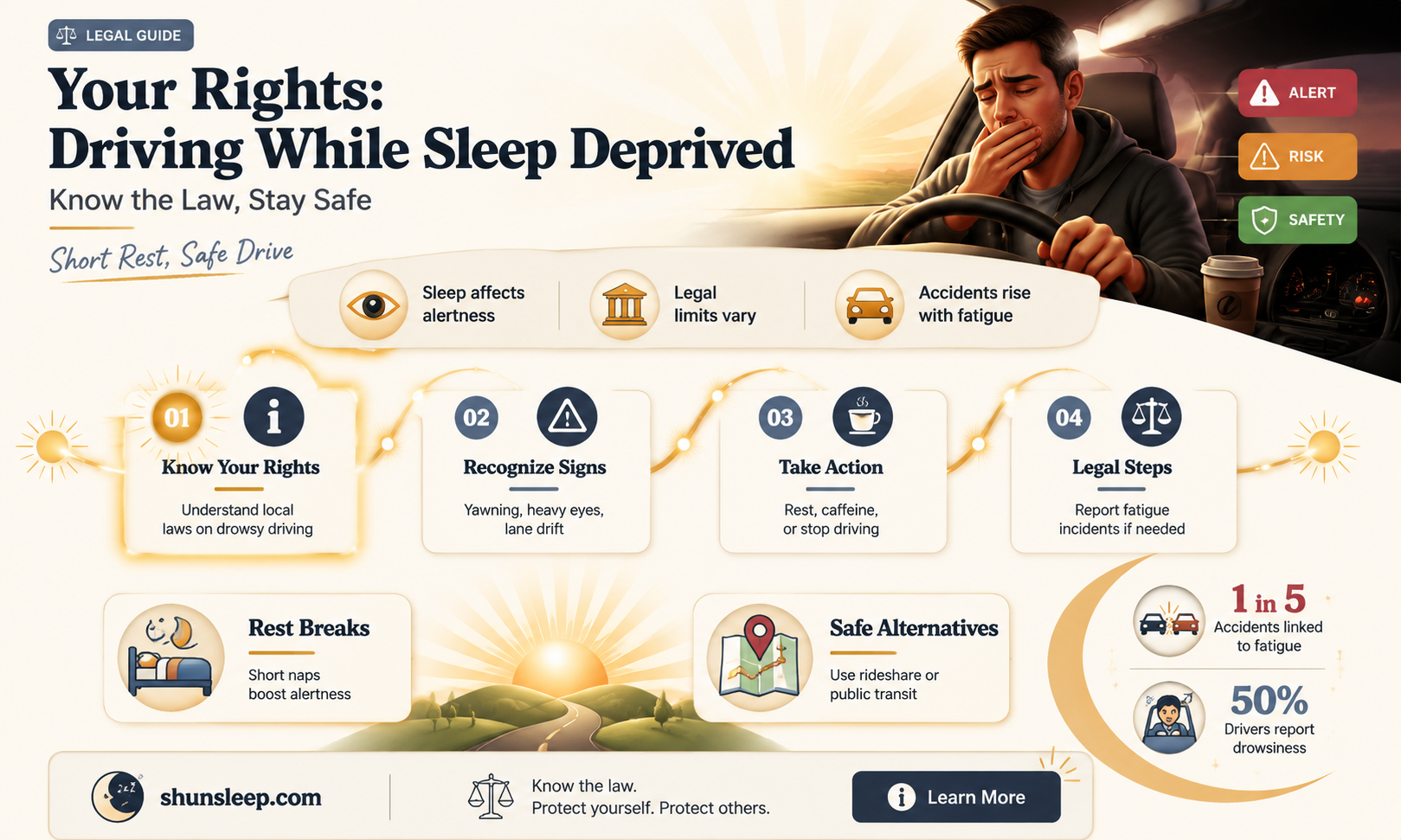 LEGAL GUIDE

Your Rights: Driving While Sleep Deprived

Know the Law, Stay Safe

Short Rest, Safe Drive

ALERT

RISK

SAFETY

Sleep affects alertness

Legal limits vary

Accidents rise with fatigue

01 Know Your Rights
Understand local laws on drowsy driving

02 Recognize Signs
Yawning, heavy eyes, lane drift

03 Take Action
Rest, caffeine, or stop driving

04 Legal Steps
Report fatigue incidents if needed

Rest Breaks
Short naps boost alertness

Safe Alternatives
Use rideshare or public transit

1 in 5
Accidents linked to fatigue

50%
Drivers report drowsiness

shunsleep.com

Know the law.
Protect yourself. Protect others.

Learn More